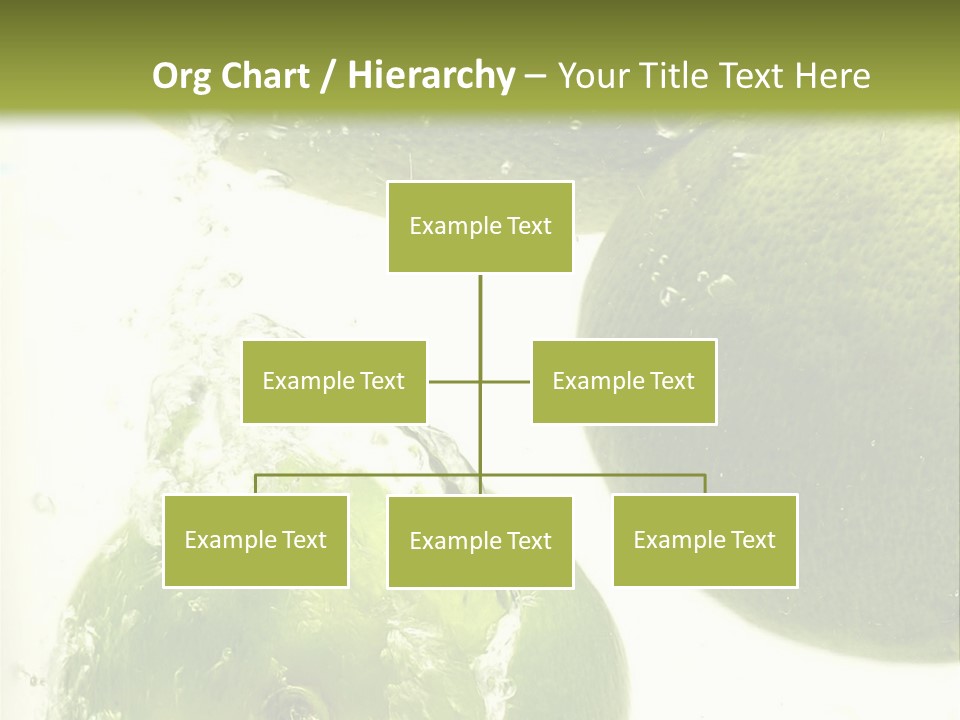 Org Chart / Hierarchy – Your Title Text Here

Example Text

Example Text

Example Text

Example Text

Example Text

Example Text